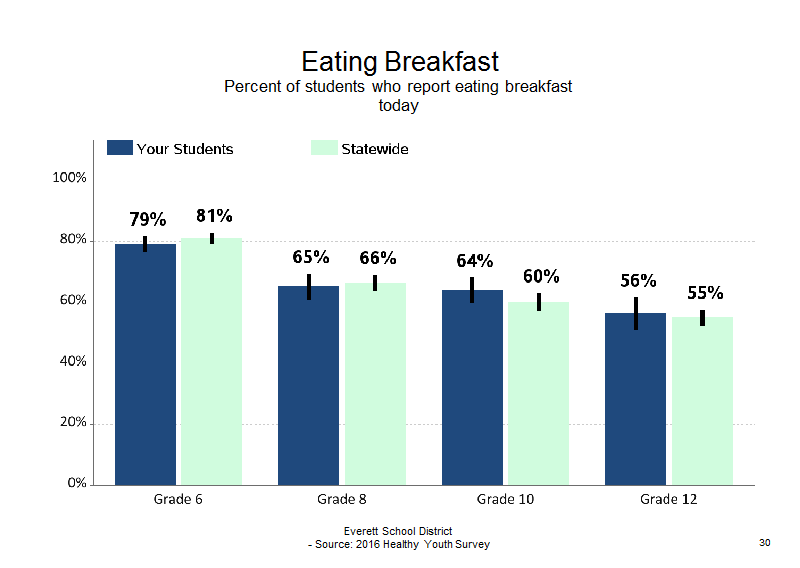 Eating Breakfast
Percent of students who report eating breakfast today

Your Students
Statewide

100%
80%
60%
40%
20%
0%

79%
81%
65%
66%
64%
60%
56%
55%

Grade 6
Grade 8
Grade 10
Grade 12

Everett School District
- Source: 2016 Healthy Youth Survey

30